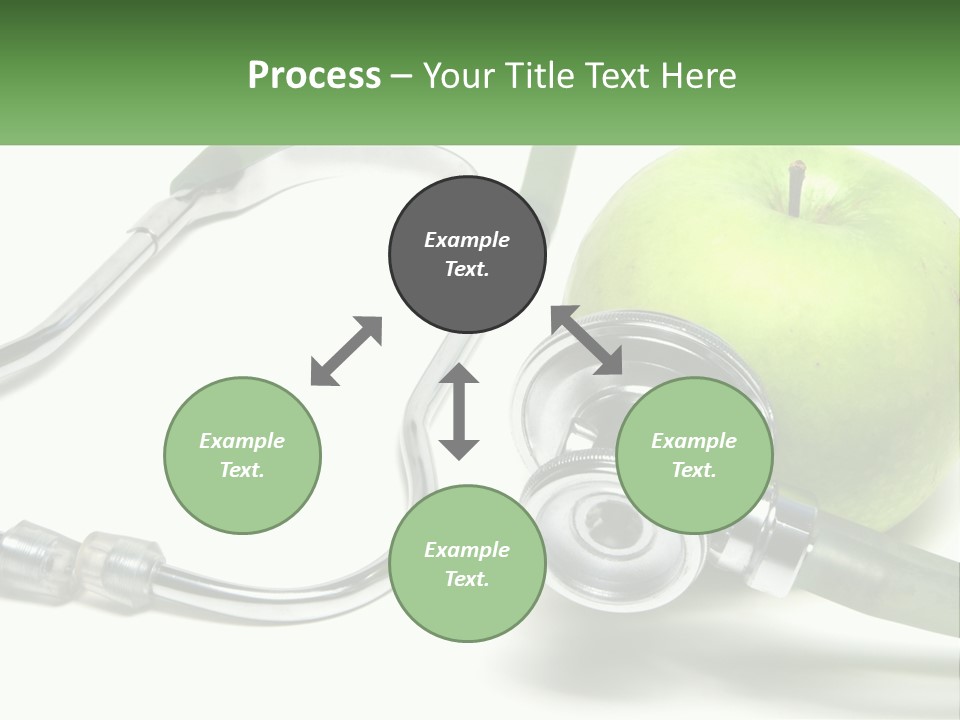 Process – Your Title Text Here

Example Text.

Example Text.

Example Text.

Example Text.